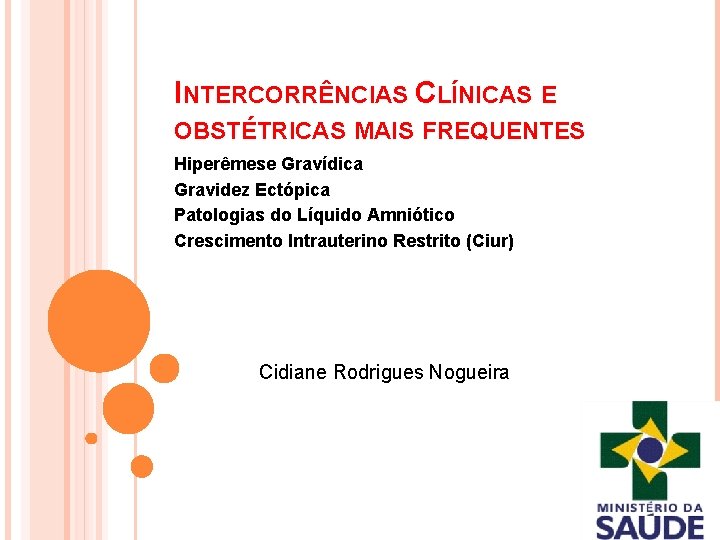 INTERCORRÊNCIAS CLÍNICAS E OBSTÉTRICAS MAIS FREQUENTES

Hiperêmese Gravídica
Gravidez Ectópica
Patologias do Líquido Amniótico
Crescimento Intrauterino Restrito (Ciur)

Cidiane Rodrigues Nogueira

MINISTÉRIO DA SAÚDE